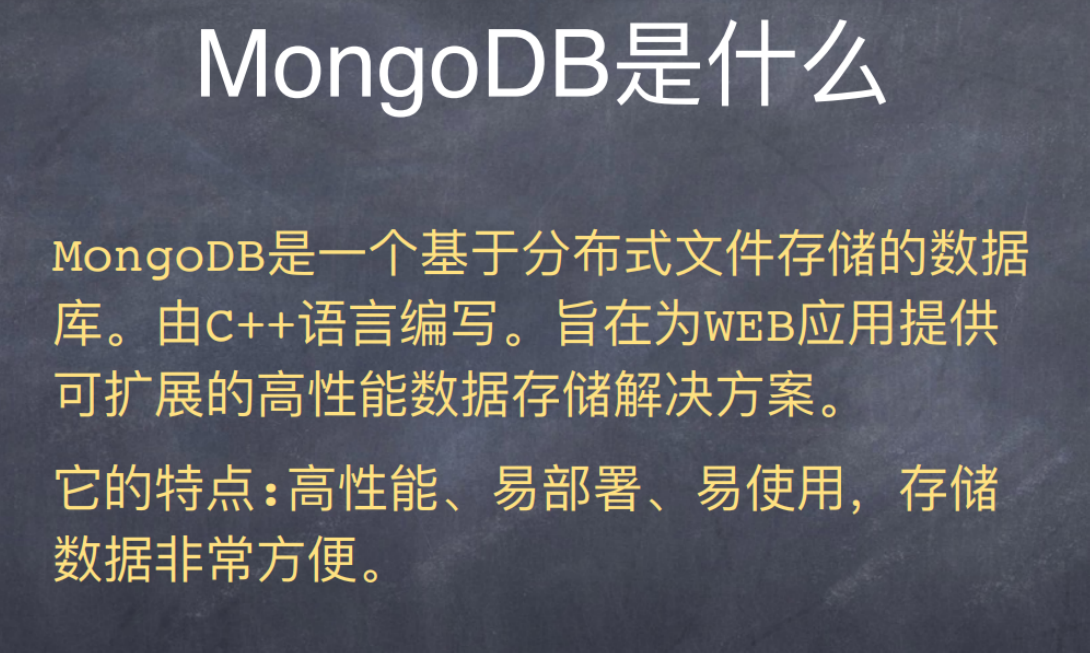 MongoDB是什么

MongoDB是一个基于分布式文件存储的数据库。由C++语言编写。旨在为WEB应用提供可扩展的高性能数据存储解决方案。

它的特点:高性能、易部署、易使用，存储数据非常方便。